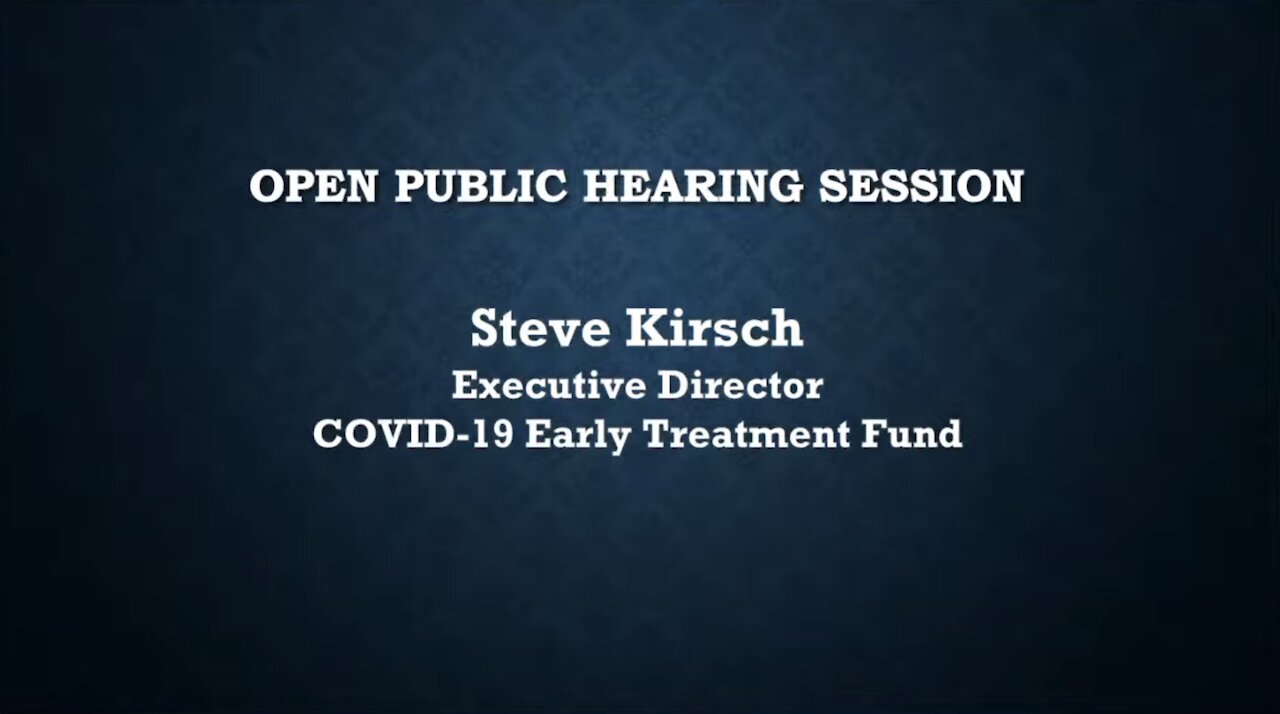 OPEN PUBLIC HEARING SESSION

Steve Kirsch
Executive Director
COVID-19 Early Treatment Fund